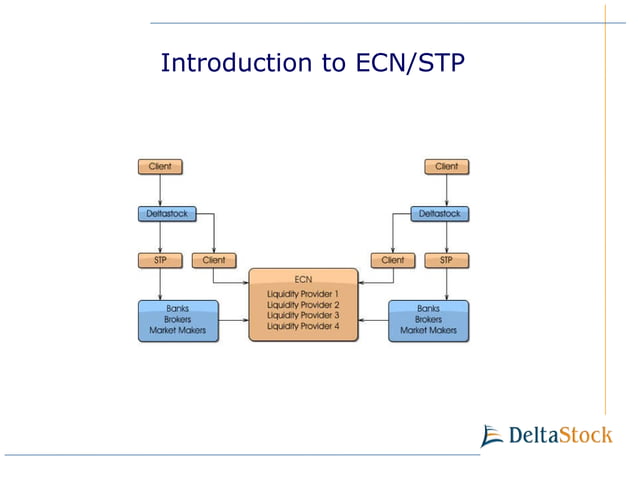 Introduction to ECN/STP

Client

Deltastock

STP

Client

Banks
Brokers
Market Makers

ECN

Liquidity Provider 1
Liquidity Provider 2
Liquidity Provider 3
Liquidity Provider 4

Client

Deltastock

Client

STP

Banks
Brokers
Market Makers

DeltaStock